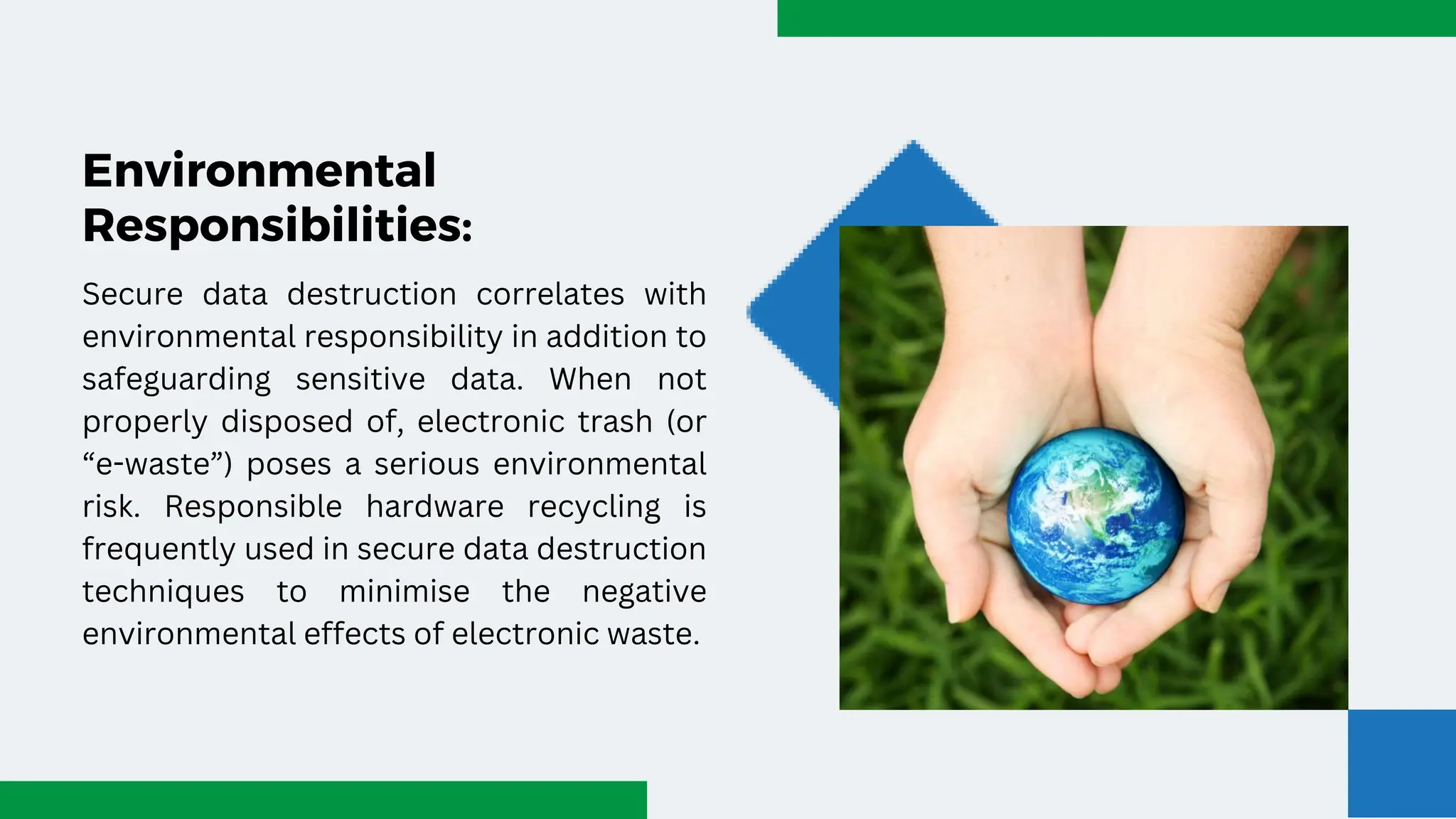 Environmental Responsibilities:

Secure data destruction correlates with environmental responsibility in addition to safeguarding sensitive data. When not properly disposed of, electronic trash (or “e-waste”) poses a serious environmental risk. Responsible hardware recycling is frequently used in secure data destruction techniques to minimise the negative environmental effects of electronic waste.